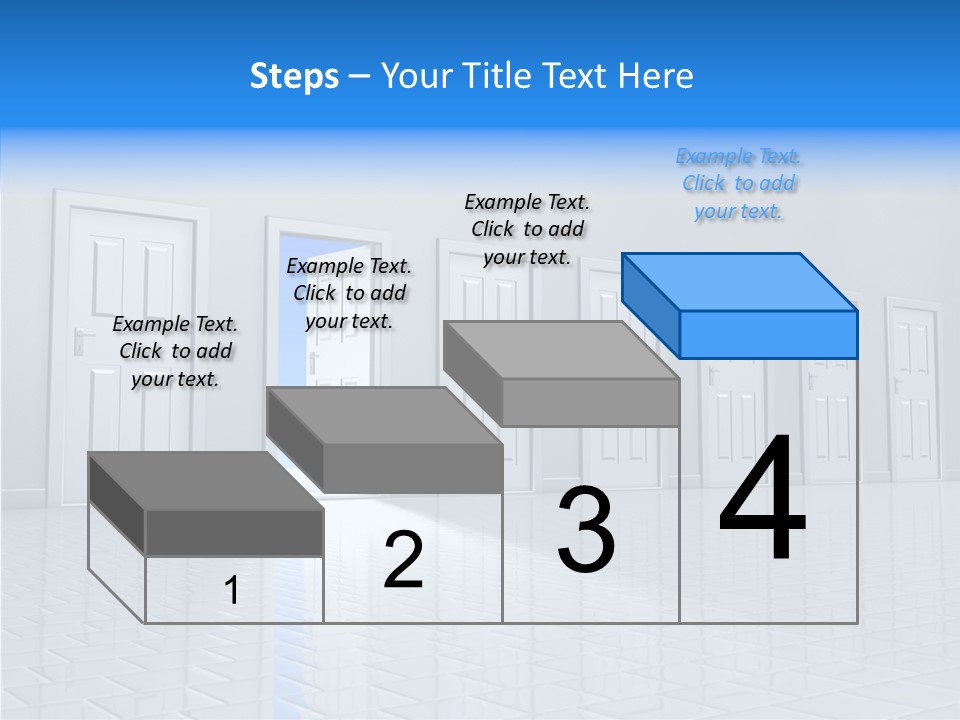 Steps – Your Title Text Here

Example Text. Click to add your text.

Example Text. Click to add your text.

Example Text. Click to add your text.

Example Text. Click to add your text.

1

2

3

4